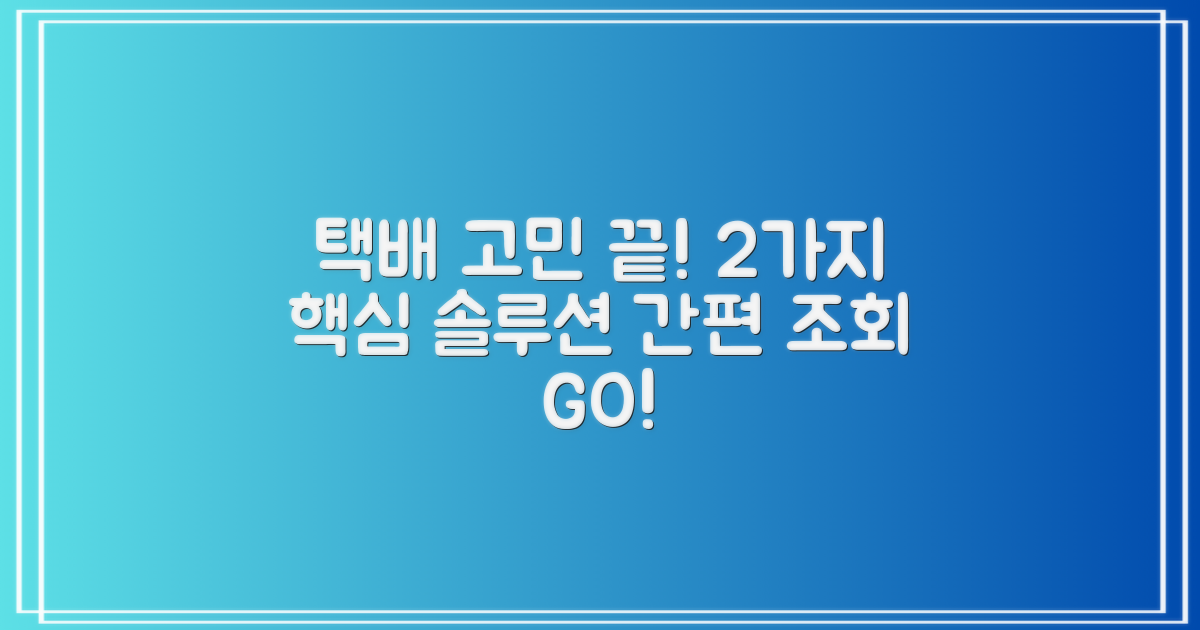 택배 고민 끝! 2가지 핵심 솔루션 간편 조회 GO!